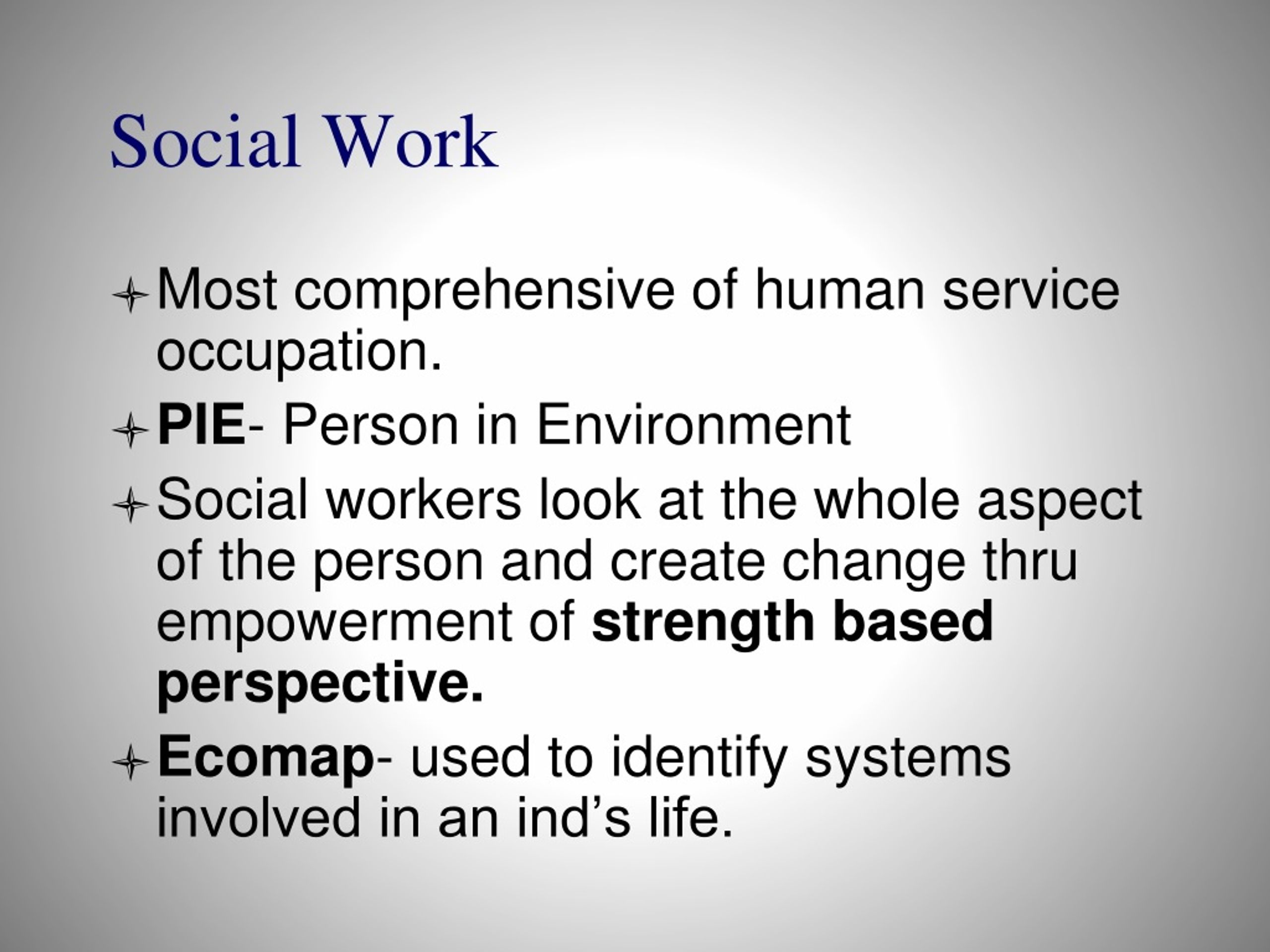 Social Work

Most comprehensive of human service occupation.

PIE- Person in Environment

Social workers look at the whole aspect of the person and create change thru empowerment of strength based perspective.

Ecomap- used to identify systems involved in an ind’s life.